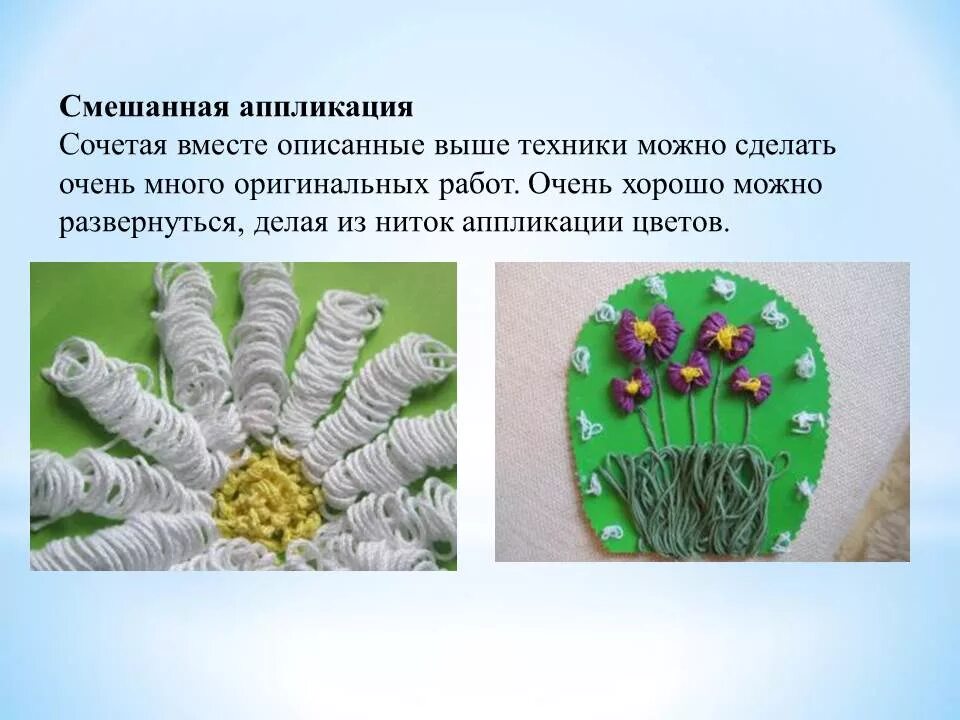 Смешанная аппликация
Сочетая вместе описанные выше техники можно сделать очень много оригинальных работ. Очень хорошо можно развернуться, делая из ниток аппликации цветов.